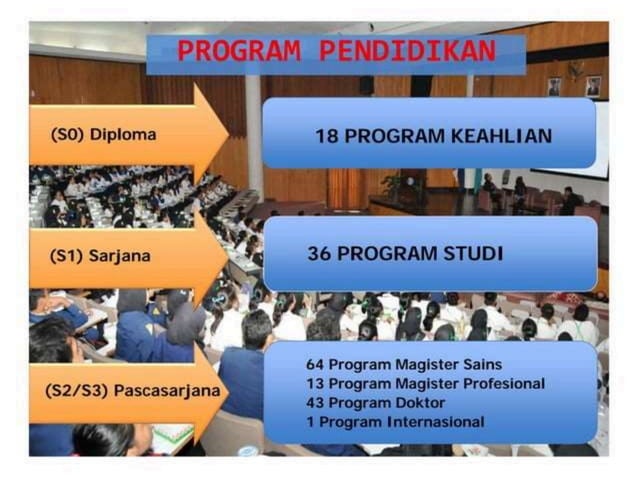 PROGRAM PENDIDIKAN

(S0) Diploma

18 PROGRAM KEAHLIAN

(S1) Sarjana

36 PROGRAM STUDI

(S2/S3) Pascasarjana

64 Program Magister Sains
13 Program Magister Profesional
43 Program Doktor
1 Program Internasional